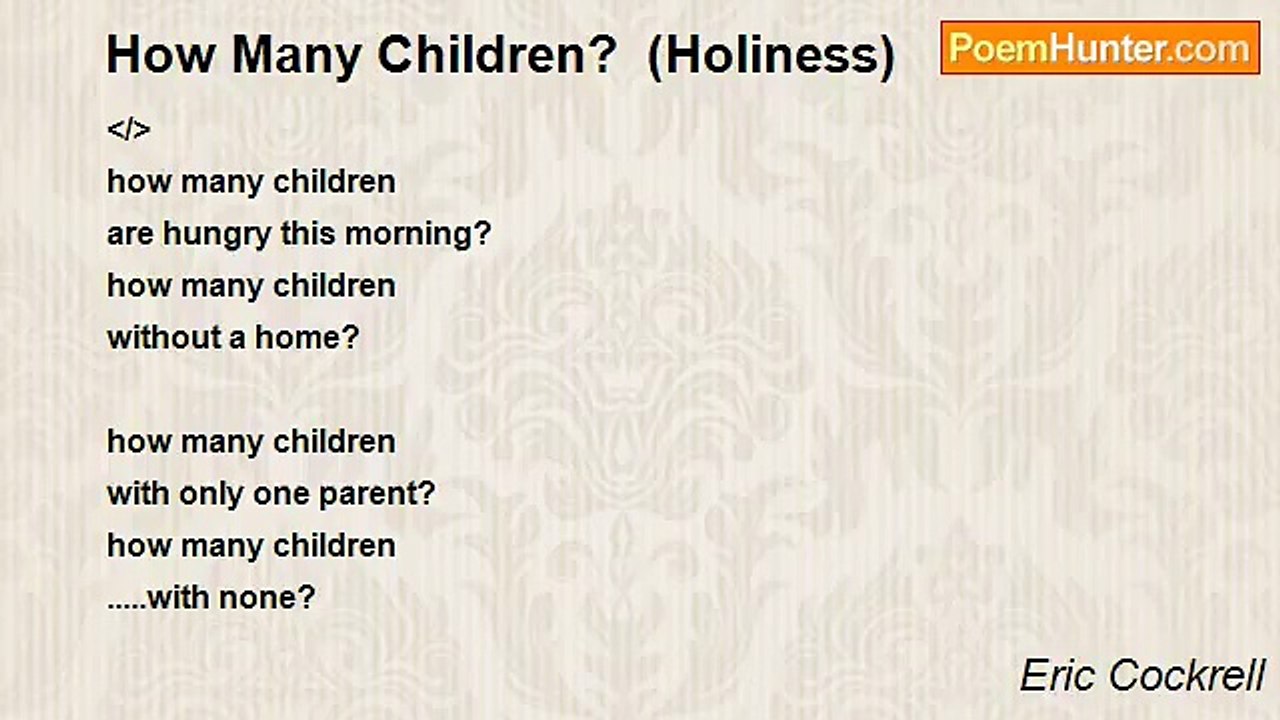 How Many Children? (Holiness)

PoemHunter.com

</>
how many children
are hungry this morning?
how many children
without a home?

how many children
with only one parent?
how many children
.....with none?

Eric Cockrell